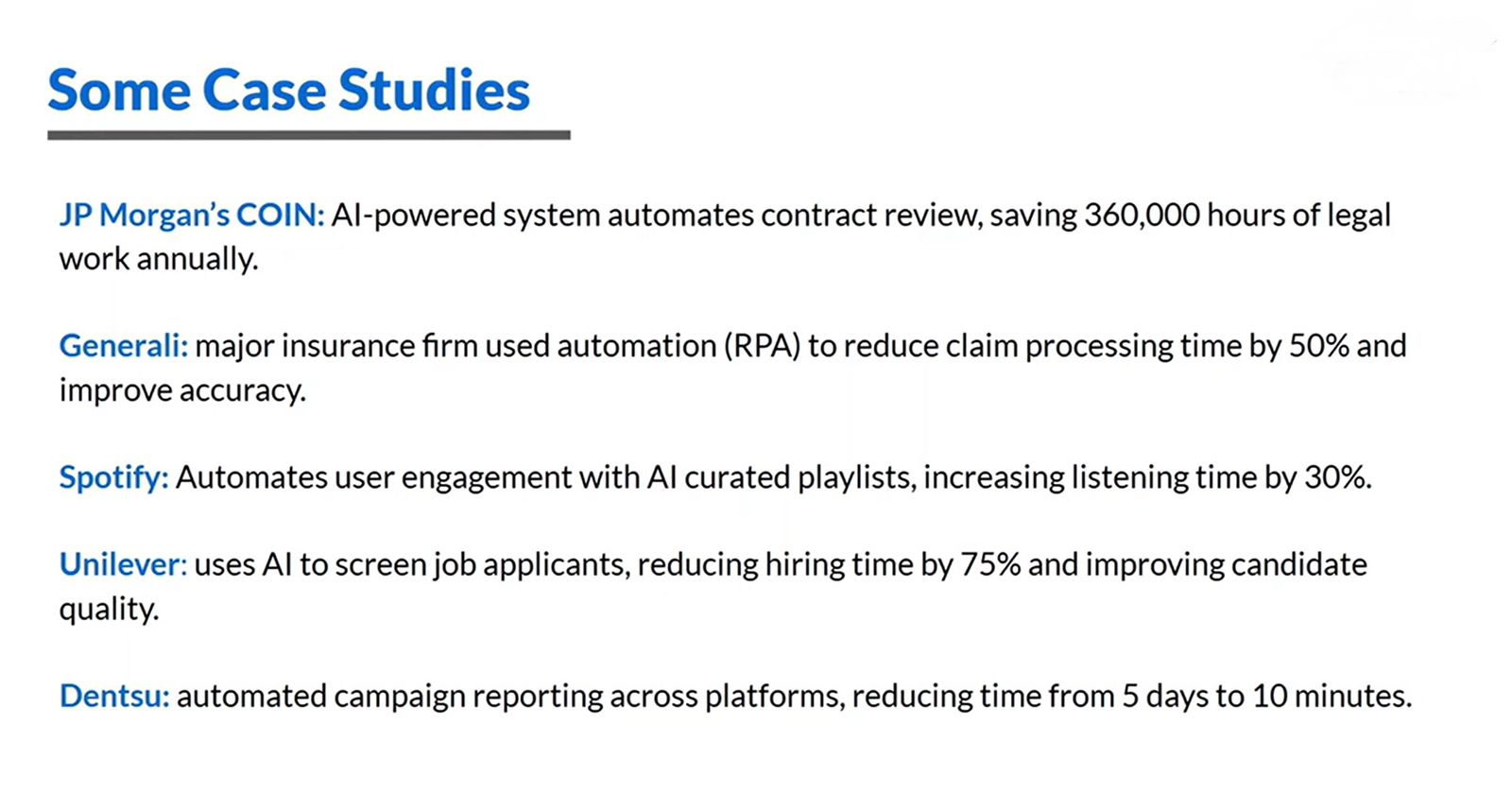 Some Case Studies

JP Morgan's COIN: AI-powered system automates contract review, saving 360,000 hours of legal work annually.

Generali: major insurance firm used automation (RPA) to reduce claim processing time by 50% and improve accuracy.

Spotify: Automates user engagement with AI curated playlists, increasing listening time by 30%.

Unilever: uses AI to screen job applicants, reducing hiring time by 75% and improving candidate quality.

Dentsu: automated campaign reporting across platforms, reducing time from 5 days to 10 minutes.